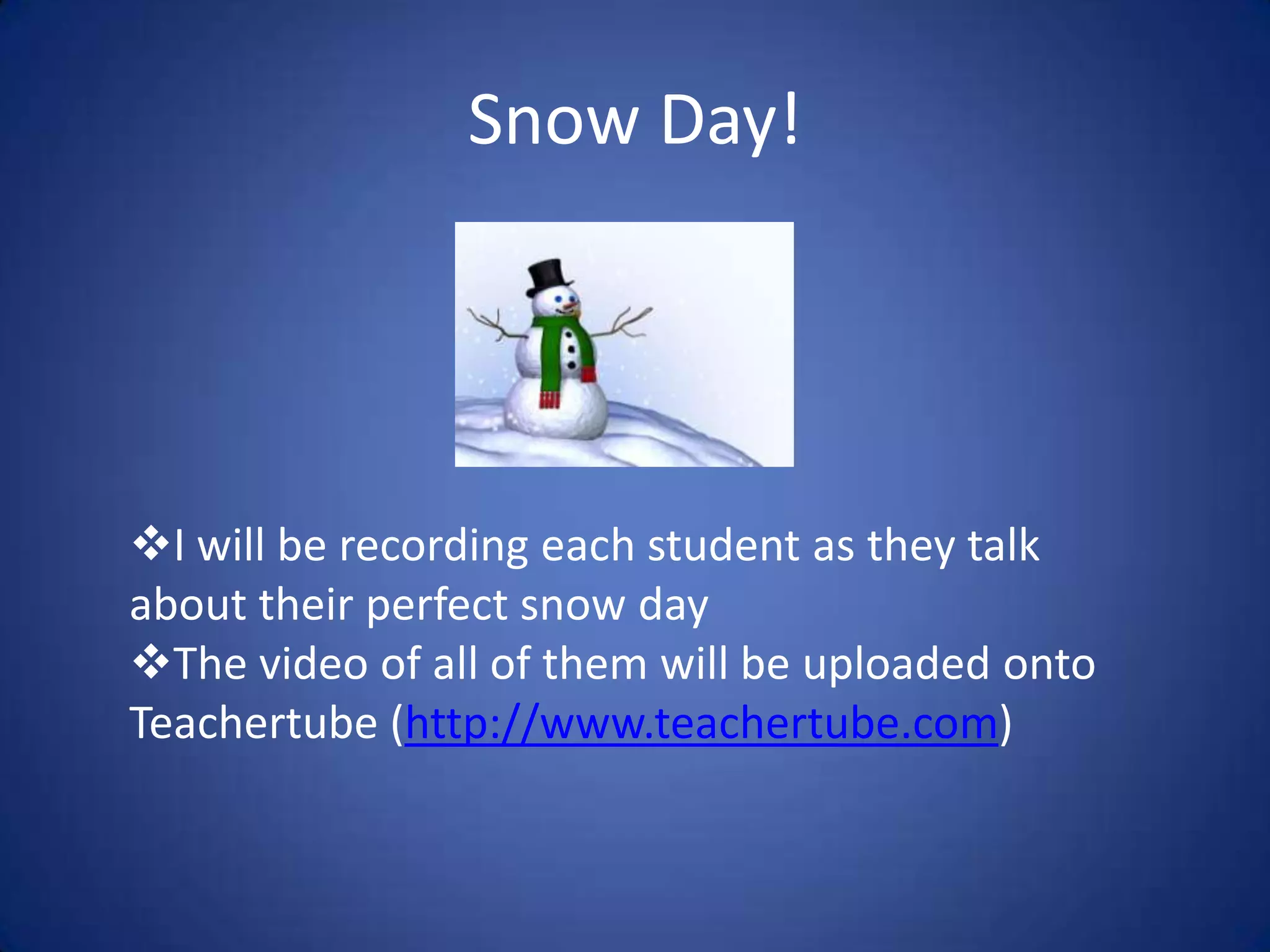 Snow Day!

❖I will be recording each student as they talk about their perfect snow day

❖The video of all of them will be uploaded onto Teachertube (http://www.teachertube.com)